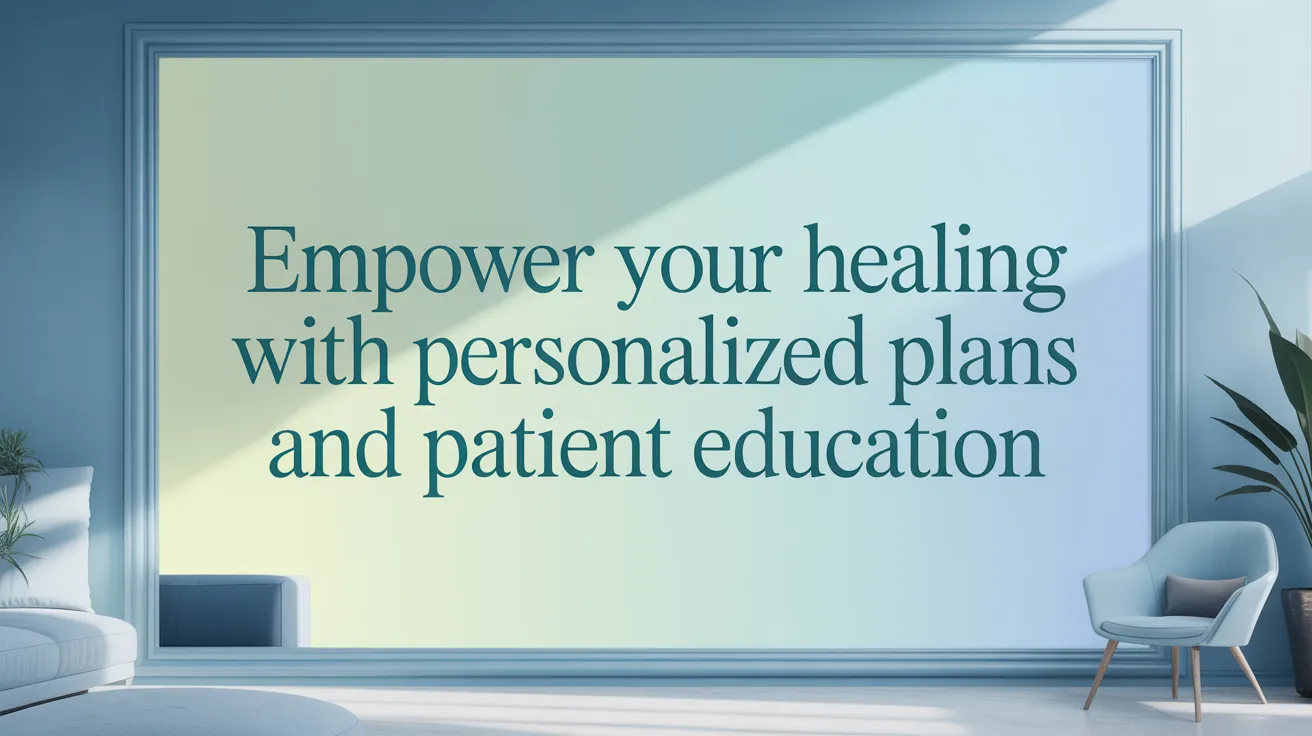 Empower your healing with personalized plans and patient education